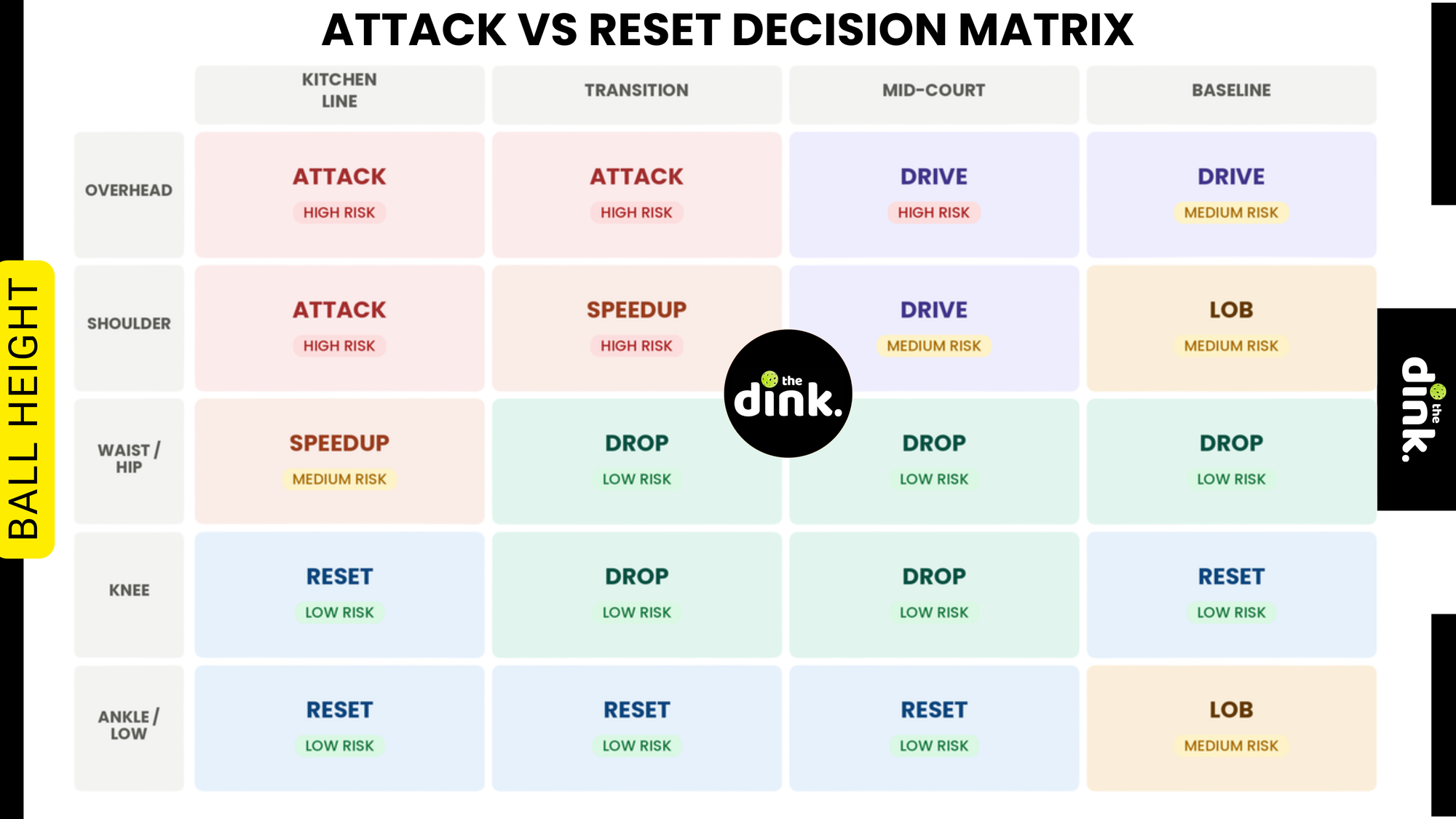 ATTACK VS RESET DECISION MATRIX

BALL HEIGHT

| | KITCHEN LINE | TRANSITION | MID-COURT | BASELINE |
|---|---|---|---|---|
| OVERHEAD | ATTACK HIGH RISK | ATTACK HIGH RISK | DRIVE HIGH RISK | DRIVE MEDIUM RISK |
| SHOULDER | ATTACK HIGH RISK | SPEEDUP HIGH RISK | DRIVE MEDIUM RISK | LOB MEDIUM RISK |
| WAIST / HIP | SPEEDUP MEDIUM RISK | DROP LOW RISK | DROP LOW RISK | DROP LOW RISK |
| KNEE | RESET LOW RISK | DROP LOW RISK | DROP LOW RISK | RESET LOW RISK |
| ANKLE / LOW | RESET LOW RISK | RESET LOW RISK | RESET LOW RISK | LOB MEDIUM RISK |

the dink.

the dink.